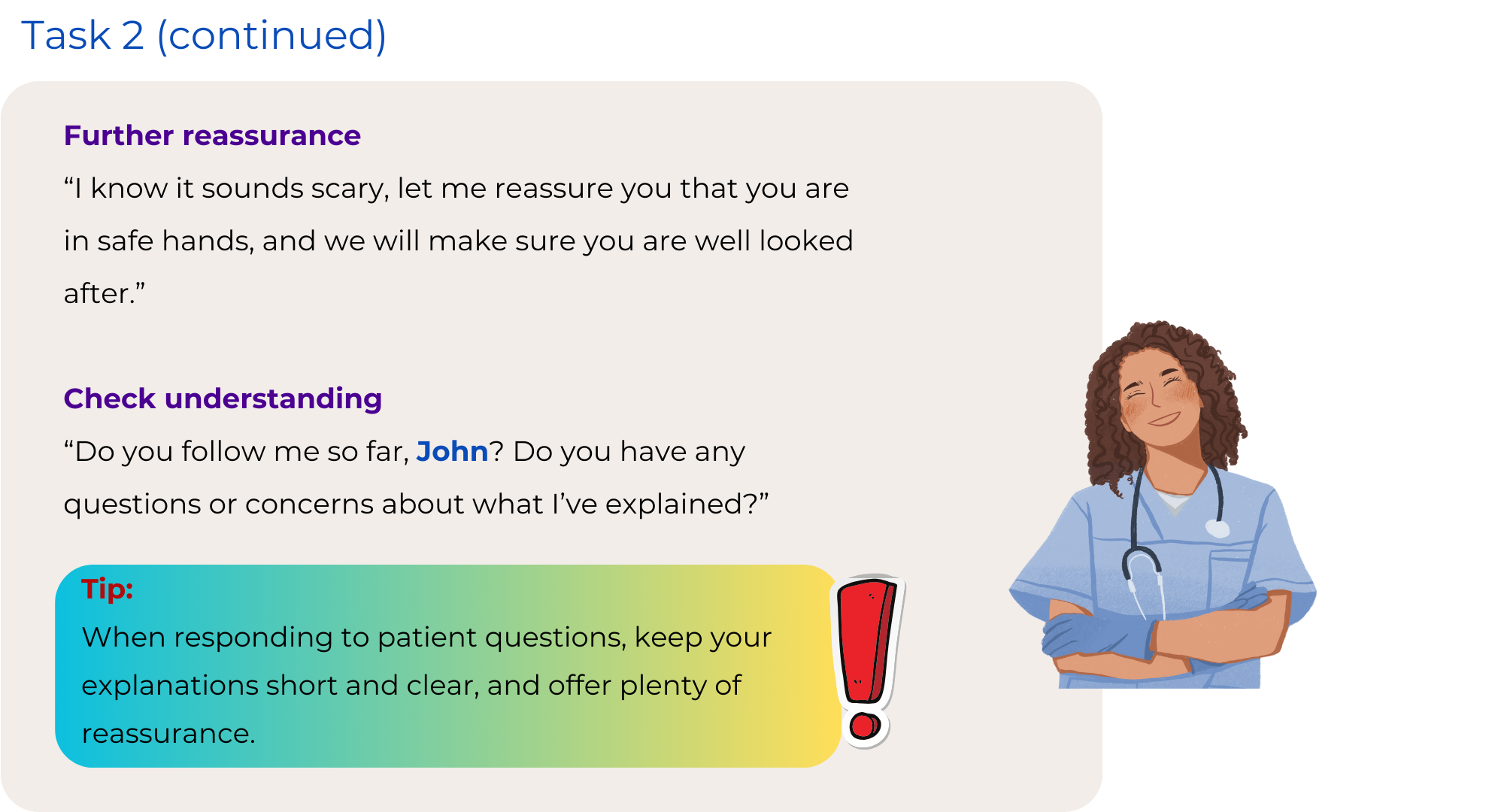 Task 2 (continued)

Further reassurance

“I know it sounds scary, let me reassure you that you are in safe hands, and we will make sure you are well looked after.”

Check understanding

“Do you follow me so far, John? Do you have any questions or concerns about what I’ve explained?”

Tip:

When responding to patient questions, keep your explanations short and clear, and offer plenty of reassurance.